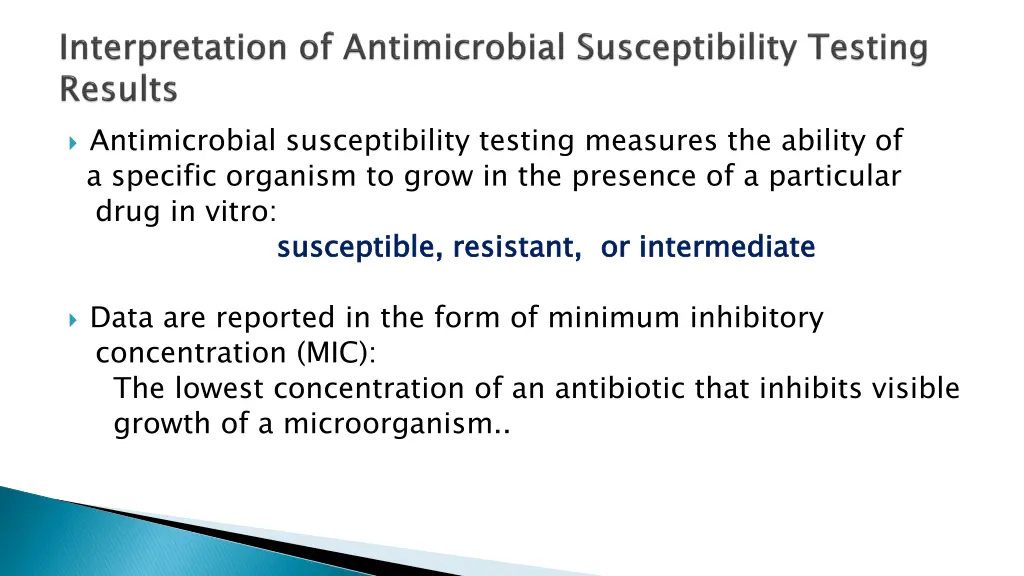 Interpretation of Antimicrobial Susceptibility Testing Results

Antimicrobial susceptibility testing measures the ability of a specific organism to grow in the presence of a particular drug in vitro:
susceptible, resistant, or intermediate

Data are reported in the form of minimum inhibitory concentration (MIC):
The lowest concentration of an antibiotic that inhibits visible growth of a microorganism..